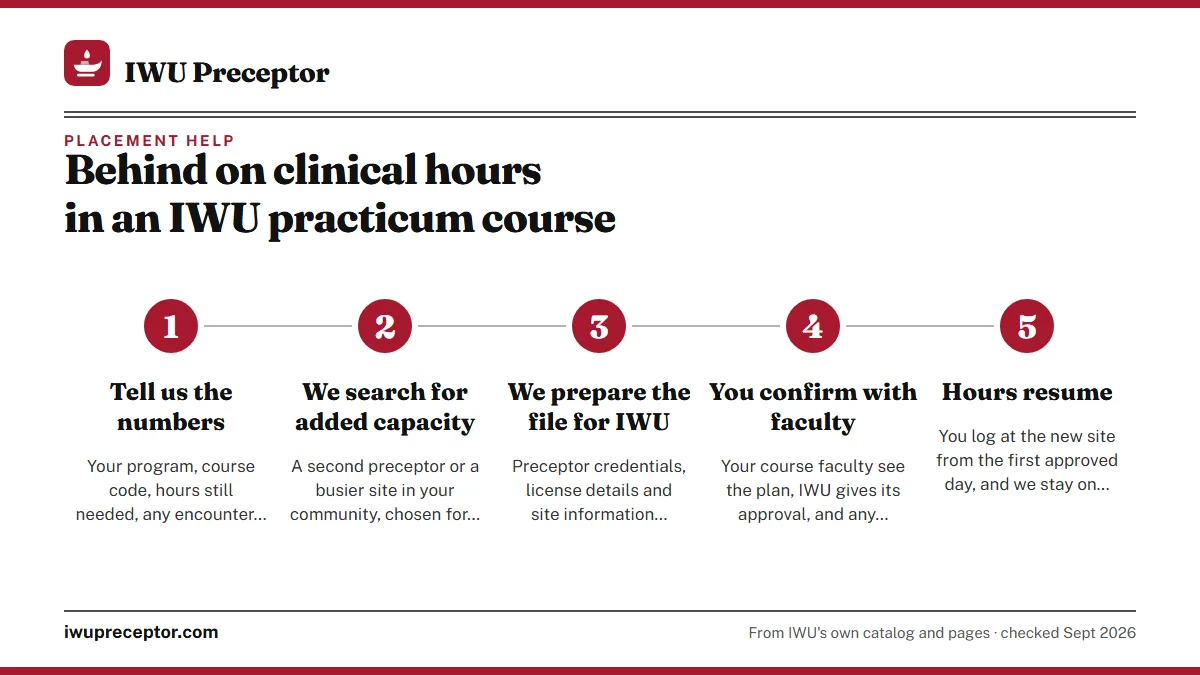 IWU Preceptor

PLACEMENT HELP

Behind on clinical hours in an IWU practicum course

1

Tell us the numbers

Your program, course code, hours still needed, any encounter...

2

We search for added capacity

A second preceptor or a busier site in your community, chosen for...

3

We prepare the file for IWU

Preceptor credentials, license details and site information...

4

You confirm with faculty

Your course faculty see the plan, IWU gives its approval, and any...

5

Hours resume

You log at the new site from the first approved day, and we stay on...

iwupreceptor.com

From IWU's own catalog and pages · checked Sept 2026